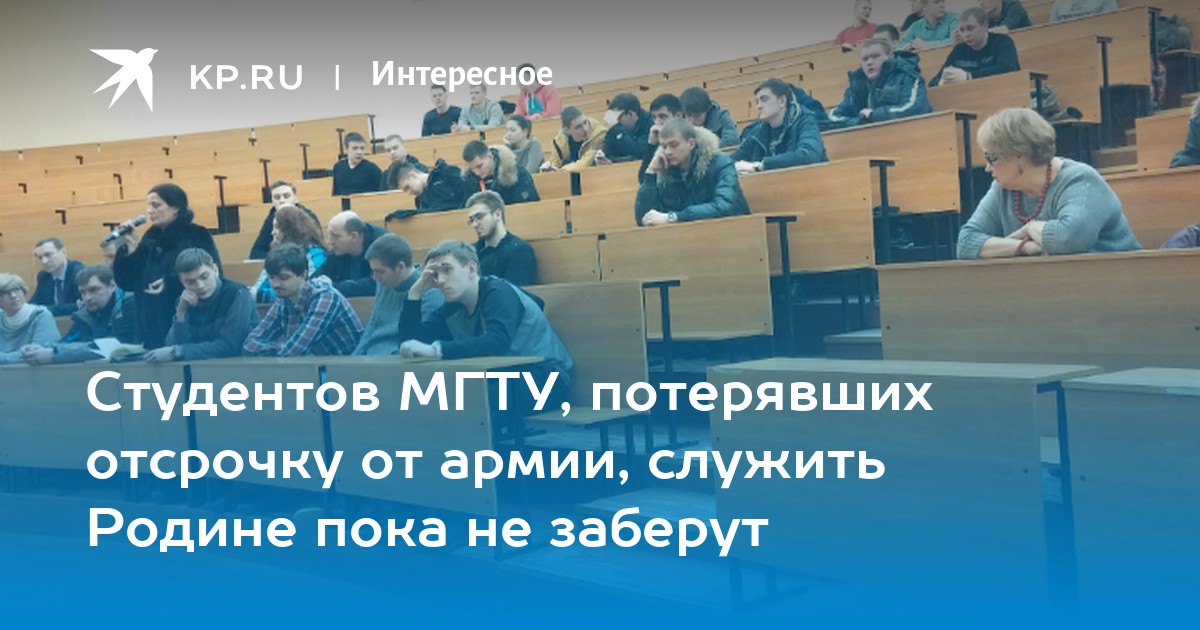 KP.RU | Интересное

Студентов МГТУ, потерявших отсрочку от армии, служить Родине пока не заберут